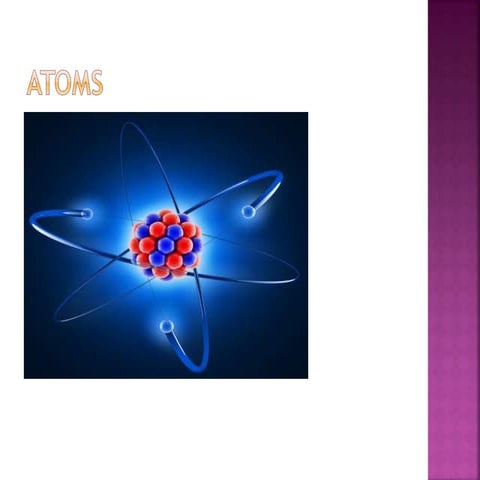 ATOMS